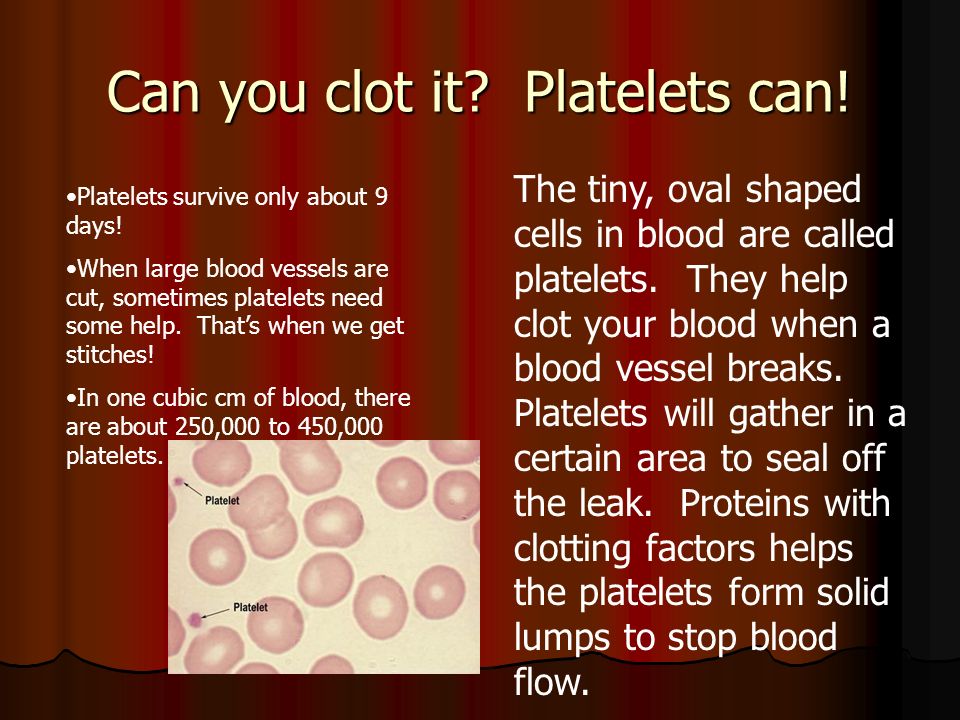 Can you clot it?  Platelets can!

•Platelets survive only about 9 days!

•When large blood vessels are cut, sometimes platelets need some help.  That's when we get stitches!

•In one cubic cm of blood, there are about 250,000 to 450,000 platelets.

Platelet

Platelet

The tiny, oval shaped cells in blood are called platelets.  They help clot your blood when a blood vessel breaks. Platelets will gather in a certain area to seal off the leak.  Proteins with clotting factors helps the platelets form solid lumps to stop blood flow.